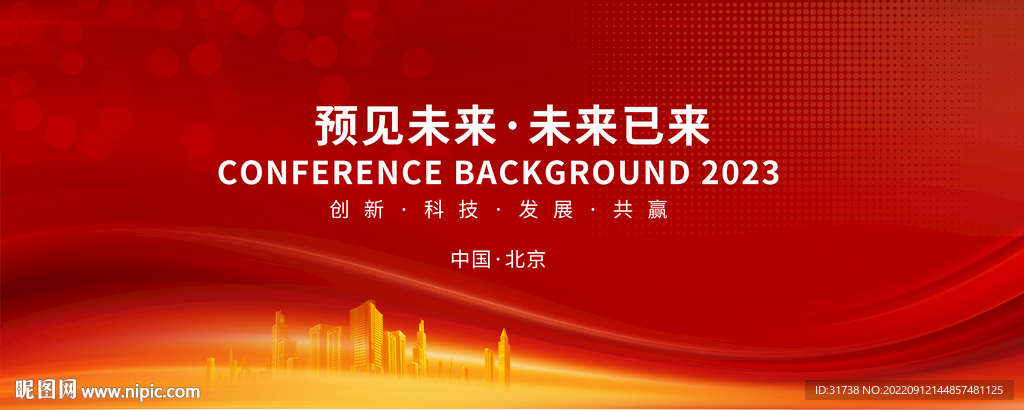 预见未来·未来已来
CONFERENCE BACKGROUND 2023
创新·科技·发展·共赢

中国·北京

昵图网 www.nipic.com

ID:31738 NO:20220912144857481125